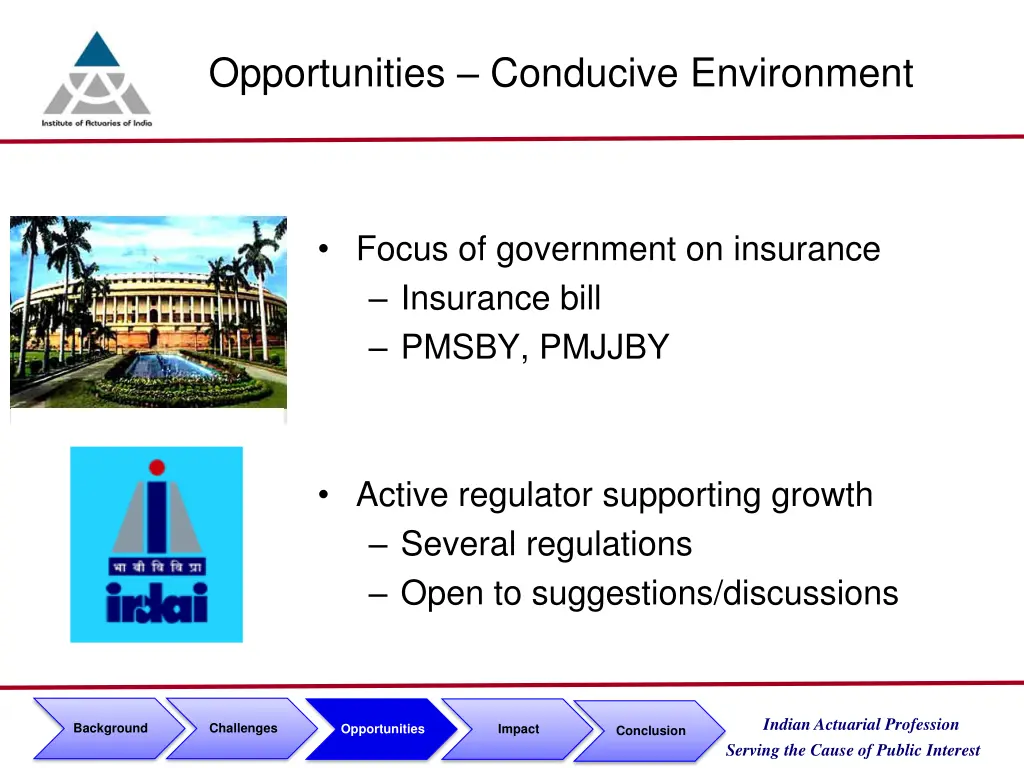 Institute of Actuaries of India

Opportunities – Conducive Environment

• Focus of government on insurance
– Insurance bill
– PMSBY, PMJJBY

भा बी वि वि प्रा
irdai

• Active regulator supporting growth
– Several regulations
– Open to suggestions/discussions

Background
Challenges
Opportunities
Impact
Conclusion

Indian Actuarial Profession
Serving the Cause of Public Interest